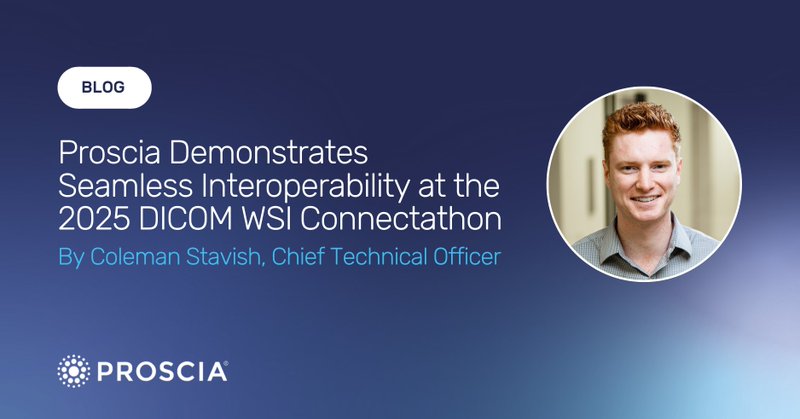 BLOG

Proscia Demonstrates Seamless Interoperability at the 2025 DICOM WSI Connectathon

By Coleman Stavish, Chief Technical Officer

PROSCIA®